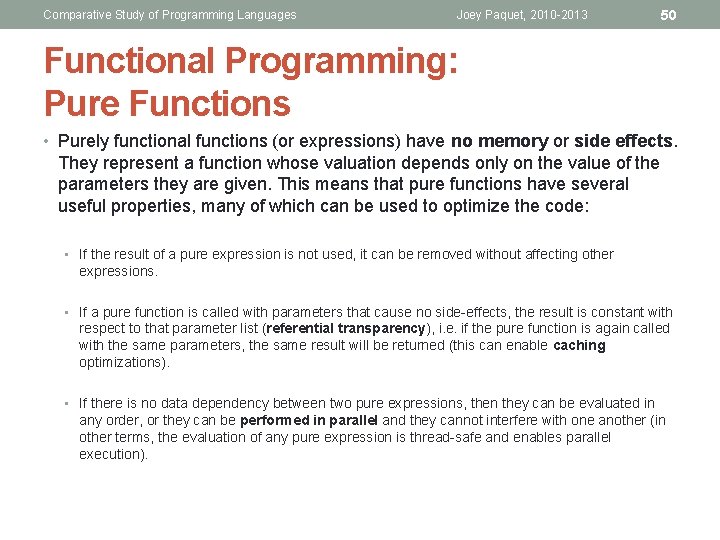 Comparative Study of Programming Languages Joey Paquet, 2010-2013 50

Functional Programming:
Pure Functions

• Purely functional functions (or expressions) have no memory or side effects. They represent a function whose valuation depends only on the value of the parameters they are given. This means that pure functions have several useful properties, many of which can be used to optimize the code:

• If the result of a pure expression is not used, it can be removed without affecting other expressions.

• If a pure function is called with parameters that cause no side-effects, the result is constant with respect to that parameter list (referential transparency), i.e. if the pure function is again called with the same parameters, the same result will be returned (this can enable caching optimizations).

• If there is no data dependency between two pure expressions, then they can be evaluated in any order, or they can be performed in parallel and they cannot interfere with one another (in other terms, the evaluation of any pure expression is thread-safe and enables parallel execution).